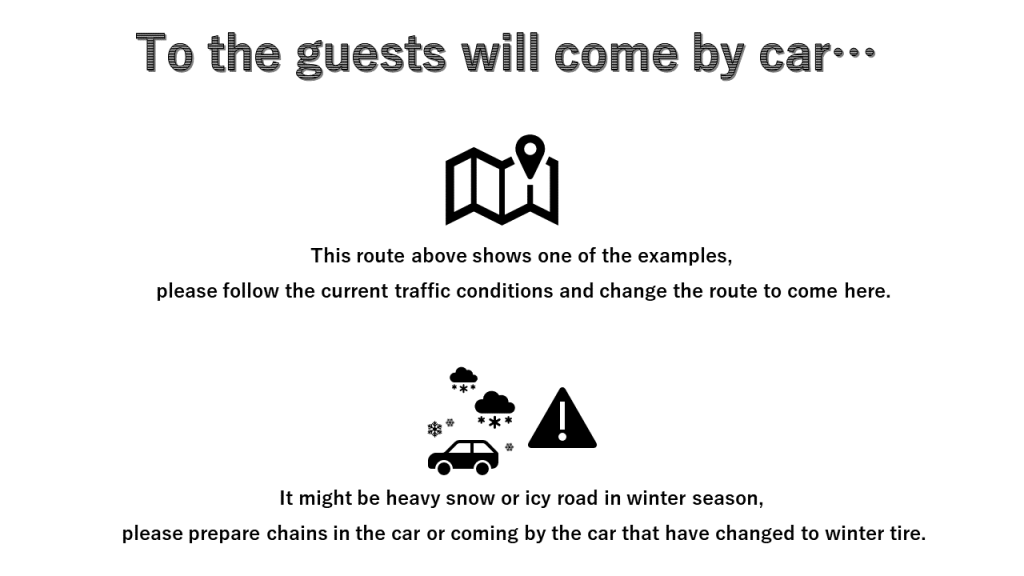 To the guests will come by car…

This route above shows one of the examples,
please follow the current traffic conditions and change the route to come here.

It might be heavy snow or icy road in winter season,
please prepare chains in the car or coming by the car that have changed to winter tire.